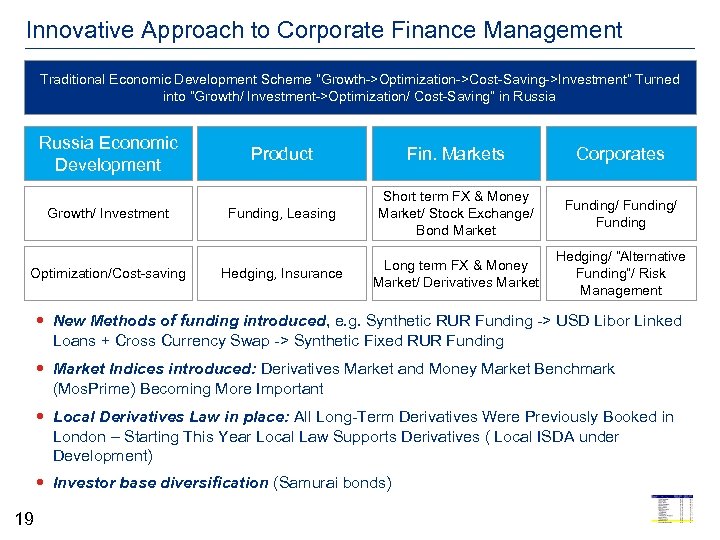 Innovative Approach to Corporate Finance Management

Traditional Economic Development Scheme "Growth->Optimization->Cost-Saving->Investment" Turned into "Growth/ Investment->Optimization/ Cost-Saving" in Russia

| Russia Economic Development | Product | Fin. Markets | Corporates |
|---|---|---|---|
| Growth/ Investment | Funding, Leasing | Short term FX & Money Market/ Stock Exchange/ Bond Market | Funding/ Funding/ Funding |
| Optimization/Cost-saving | Hedging, Insurance | Long term FX & Money Market/ Derivatives Market | Hedging/ "Alternative Funding"/ Risk Management |

• New Methods of funding introduced, e.g. Synthetic RUR Funding -> USD Libor Linked Loans + Cross Currency Swap -> Synthetic Fixed RUR Funding

• Market Indices introduced: Derivatives Market and Money Market Benchmark (MosPrime) Becoming More Important

• Local Derivatives Law in place: All Long-Term Derivatives Were Previously Booked in London – Starting This Year Local Law Supports Derivatives ( Local ISDA under Development)

• Investor base diversification (Samurai bonds)

19